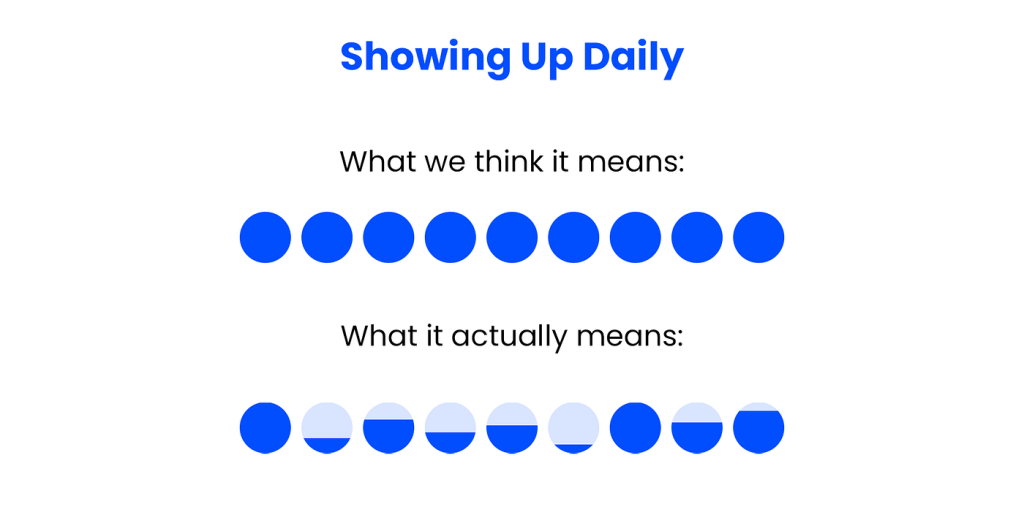 Showing Up Daily

What we think it means:

What it actually means: